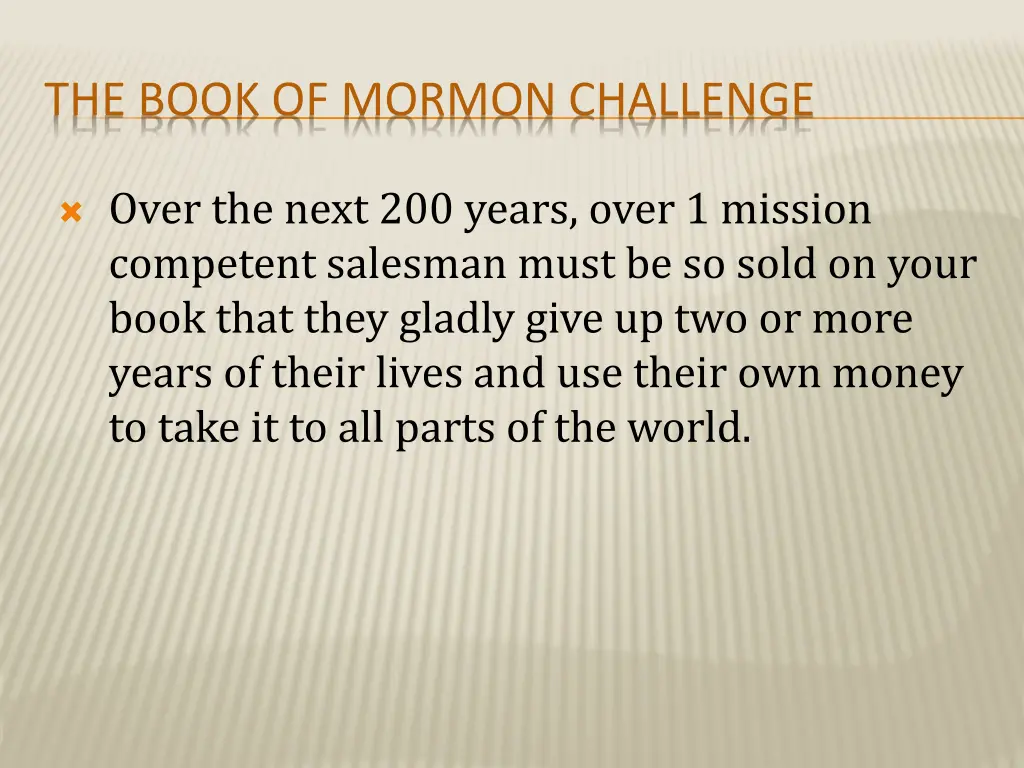 THE BOOK OF MORMON CHALLENGE

Over the next 200 years, over 1 mission competent salesman must be so sold on your book that they gladly give up two or more years of their lives and use their own money to take it to all parts of the world.